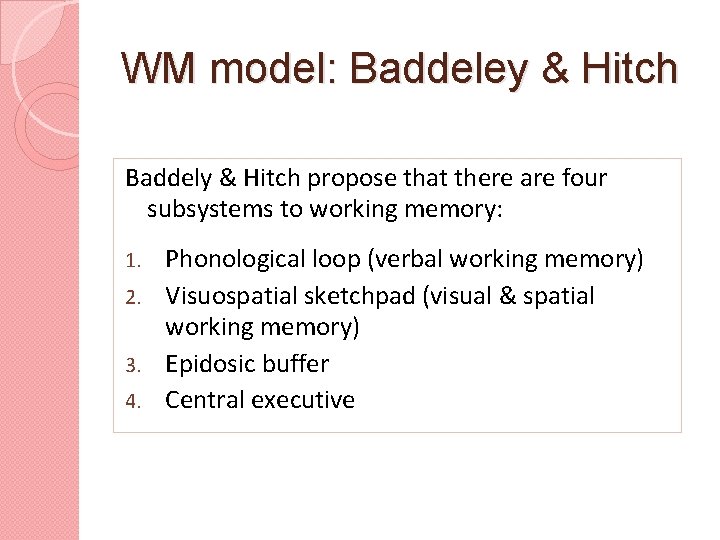 WM model: Baddeley & Hitch

Baddely & Hitch propose that there are four subsystems to working memory:

1. Phonological loop (verbal working memory)
2. Visuospatial sketchpad (visual & spatial working memory)
3. Epidosic buffer
4. Central executive